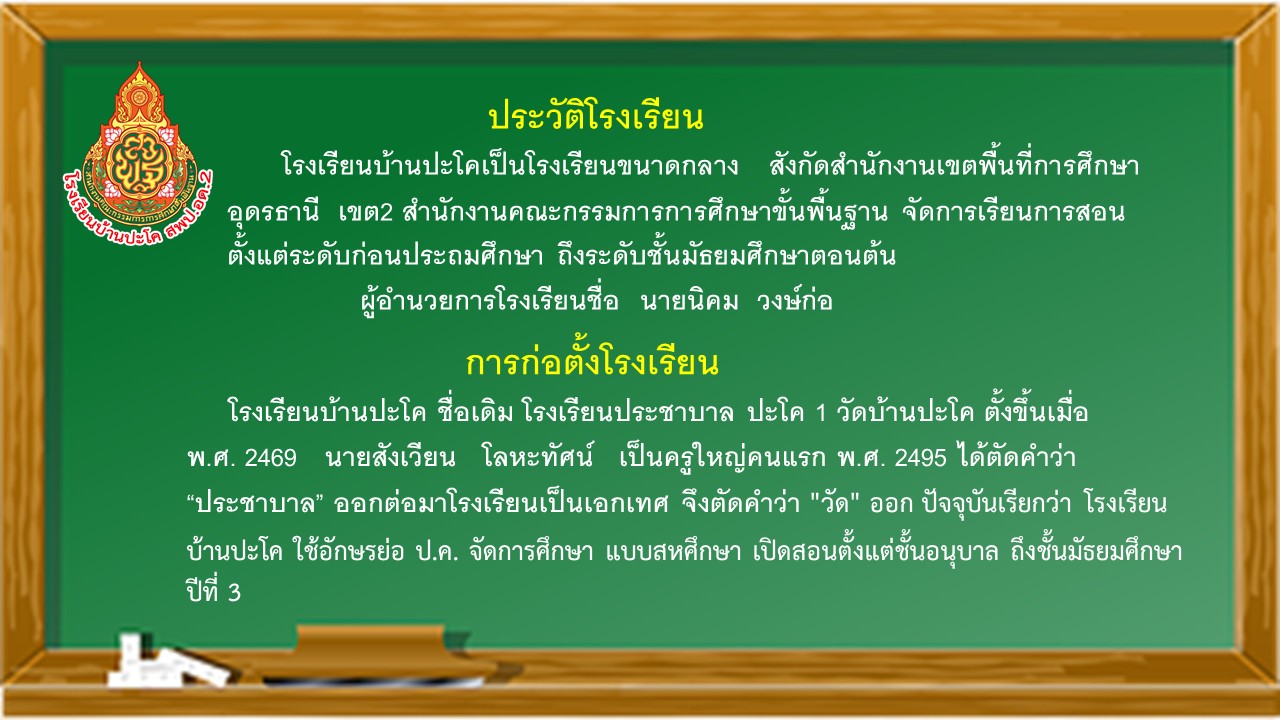 โรงเรียนบ้านปะโค สพป.อด.2

ประวัติโรงเรียน

โรงเรียนบ้านปะโคเป็นโรงเรียนขนาดกลาง สังกัดสำนักงานเขตพื้นที่การศึกษาอุดรธานี เขต2 สำนักงานคณะกรรมการการศึกษาขั้นพื้นฐาน จัดการเรียนการสอนตั้งแต่ระดับก่อนประถมศึกษา ถึงระดับชั้นมัธยมศึกษาตอนต้น

ผู้อำนวยการโรงเรียนชื่อ นายนิคม วงษ์ก่อ

การก่อตั้งโรงเรียน

โรงเรียนบ้านปะโค ชื่อเดิม โรงเรียนประชาบาล ปะโค 1 วัดบ้านปะโค ตั้งขึ้นเมื่อ พ.ศ. 2469 นายสังเวียน โลหะทัศน์ เป็นครูใหญ่คนแรก พ.ศ. 2495 ได้ตัดคำว่า “ประชาบาล” ออกต่อมาโรงเรียนเป็นเอกเทศ จึงตัดคำว่า "วัด" ออก ปัจจุบันเรียกว่า โรงเรียนบ้านปะโค ใช้อักษรย่อ ป.ค. จัดการศึกษา แบบสหศึกษา เปิดสอนตั้งแต่ชั้นอนุบาล ถึงชั้นมัธยมศึกษาปีที่ 3